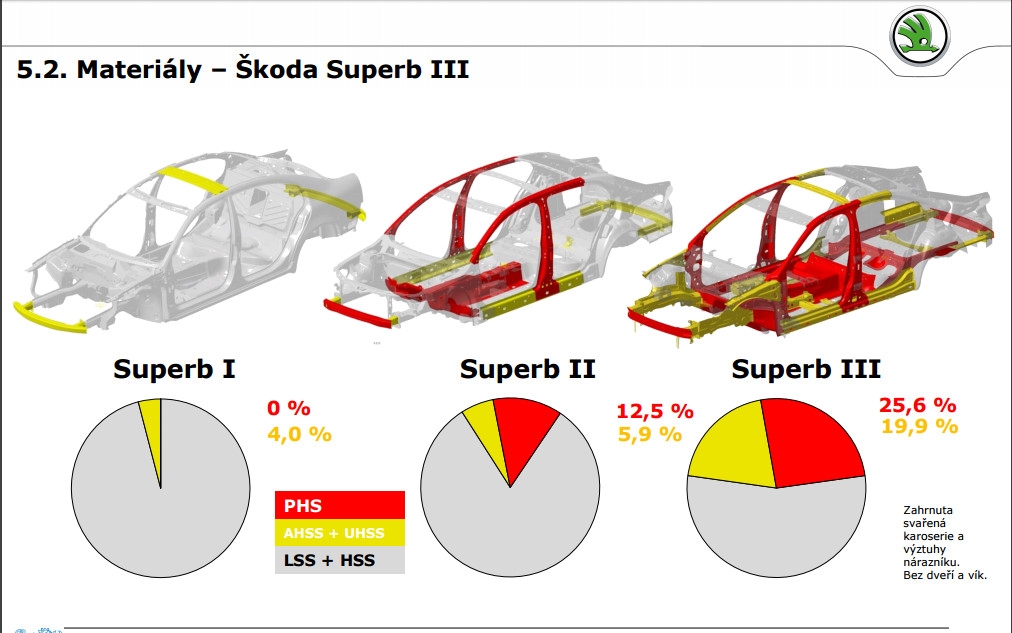 5.2. Materiály – Škoda Superb III

Superb I

0 %
4,0 %

Superb II

12,5 %
5,9 %

Superb III

25,6 %
19,9 %

PHS
AHSS + UHSS
LSS + HSS

Zahrnuta svařená karoserie a výztuhy nárazníku. Bez dveří a vík.